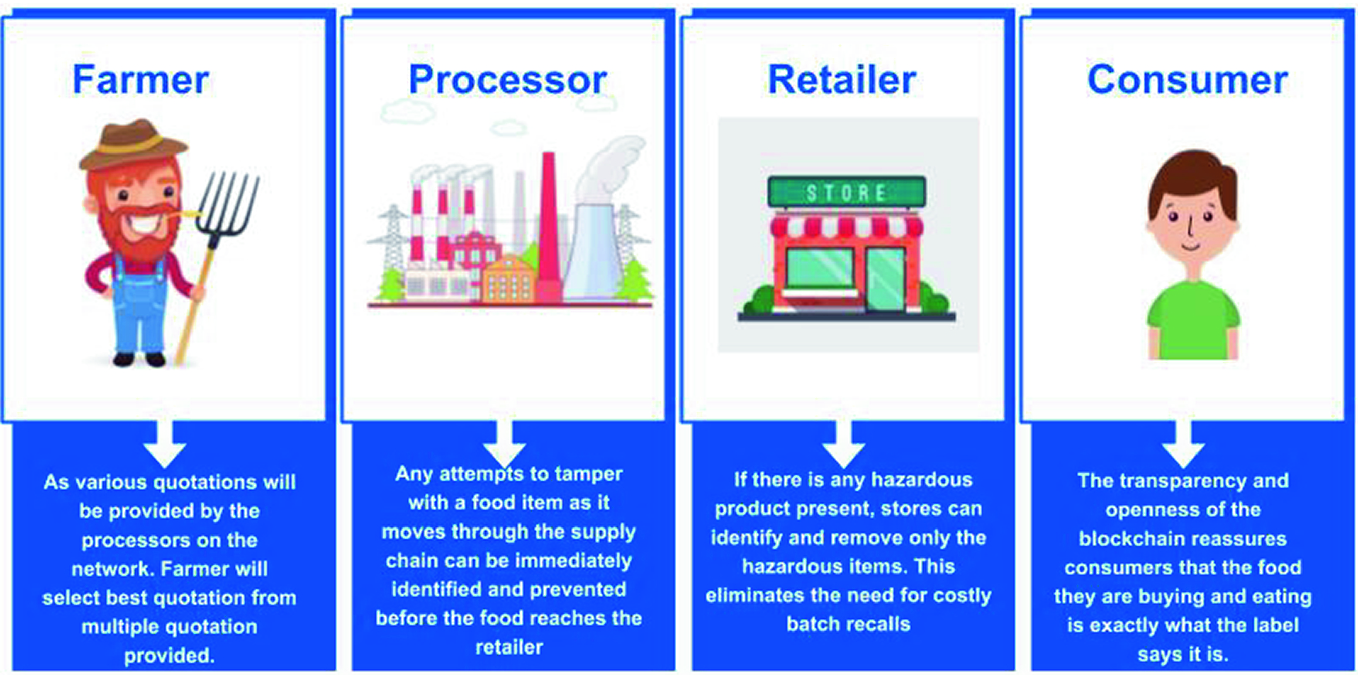 Farmer

As various quotations will be provided by the processors on the network. Farmer will select best quotation from multiple quotation provided.

Processor

Any attempts to tamper with a food item as it moves through the supply chain can be immediately identified and prevented before the food reaches the retailer

Retailer

STORE

If there is any hazardous product present, stores can identify and remove only the hazardous items. This eliminates the need for costly batch recalls

Consumer

The transparency and openness of the blockchain reassures consumers that the food they are buying and eating is exactly what the label says it is.